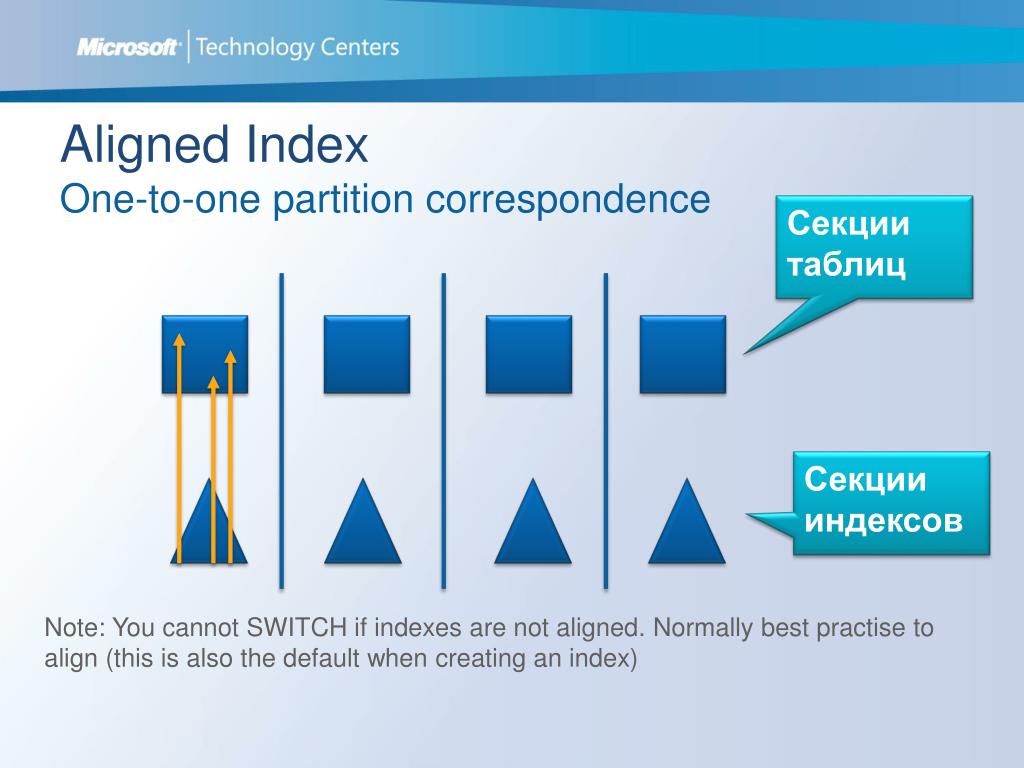 Microsoft | Technology Centers

Aligned Index
One-to-one partition correspondence

Секции таблиц

Секции индексов

Note: You cannot SWITCH if indexes are not aligned. Normally best practise to align (this is also the default when creating an index)